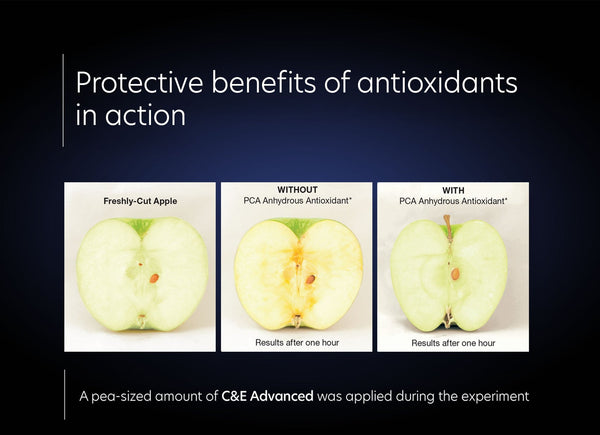 Protective benefits of antioxidants in action

Freshly-Cut Apple

WITHOUT
PCA Anhydrous Antioxidant*

Results after one hour

WITH
PCA Anhydrous Antioxidant*

Results after one hour

A pea-sized amount of C&E Advanced was applied during the experiment